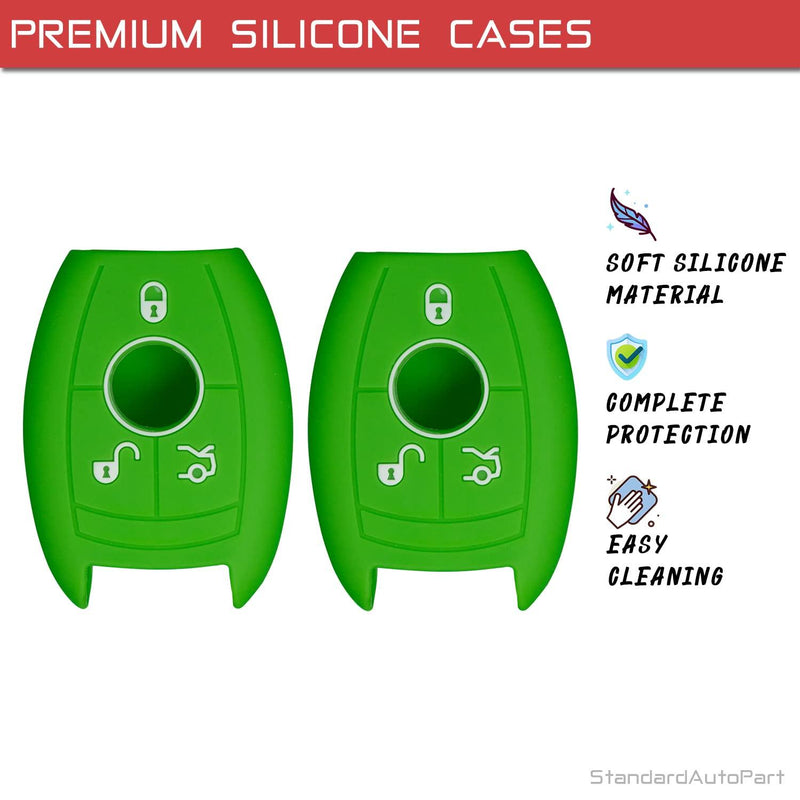 PREMIUM SILICONE CASES

SOFT SILICONE MATERIAL

COMPLETE PROTECTION

EASY CLEANING

StandardAutoPart